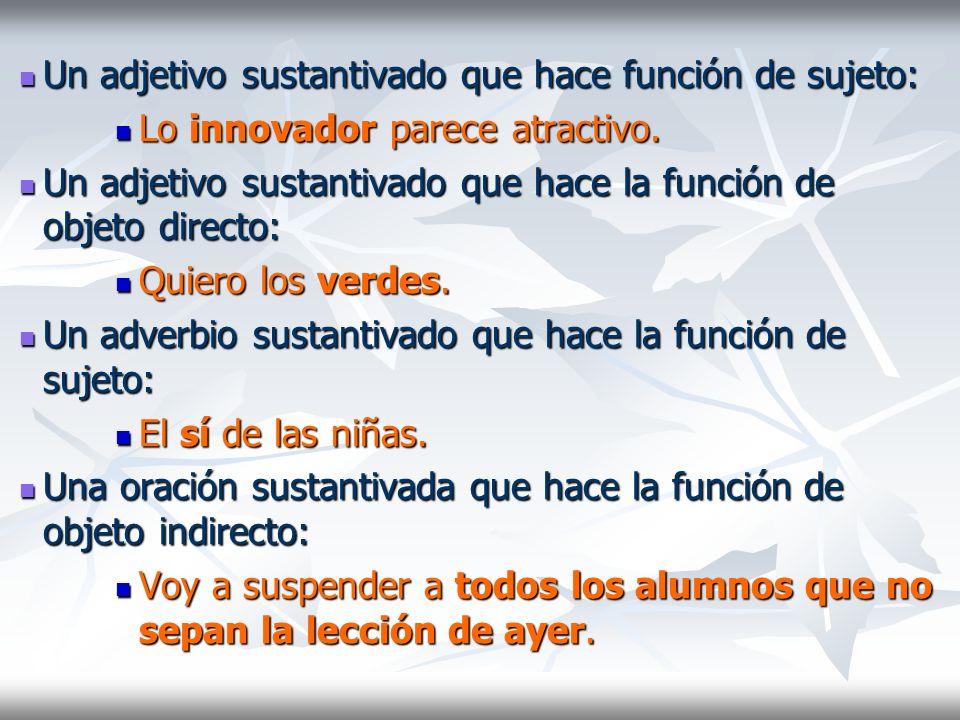 Un adjetivo sustantivado que hace función de sujeto:

Lo innovador parece atractivo.

Un adjetivo sustantivado que hace la función de objeto directo:

Quiero los verdes.

Un adverbio sustantivado que hace la función de sujeto:

El sí de las niñas.

Una oración sustantivada que hace la función de objeto indirecto:

Voy a suspender a todos los alumnos que no sepan la lección de ayer.